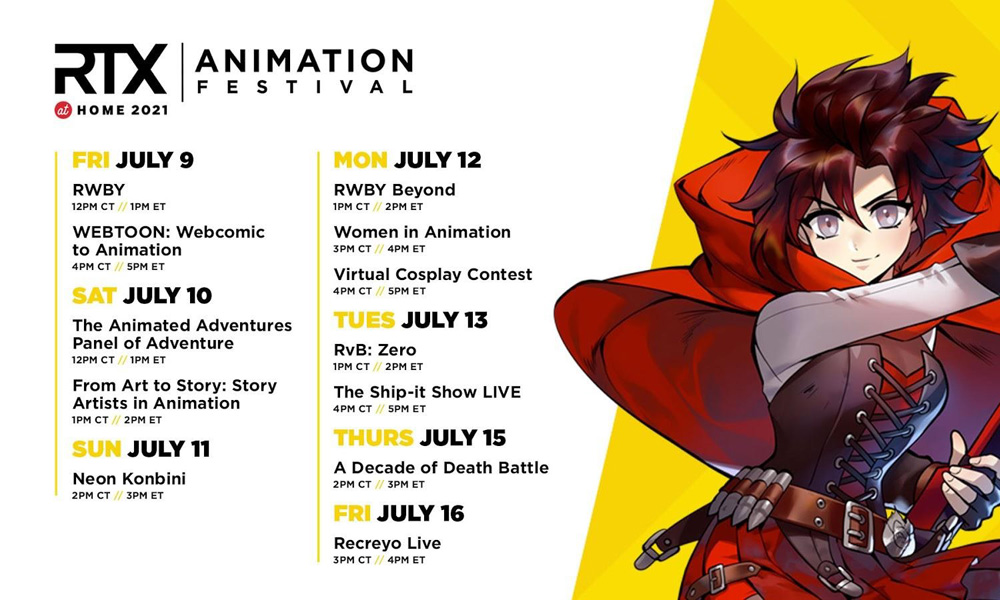 RTX at HOME 2021

ANIMATION FESTIVAL

FRI JULY 9

RWBY
12PM CT // 1PM ET

WEBTOON: Webcomic to Animation
4PM CT // 5PM ET

SAT JULY 10

The Animated Adventures Panel of Adventure
12PM CT // 1PM ET

From Art to Story: Story Artists in Animation
1PM CT // 2PM ET

SUN JULY 11

Neon Konbini
2PM CT // 3PM ET

MON JULY 12

RWBY Beyond
1PM CT // 2PM ET

Women in Animation
3PM CT // 4PM ET

Virtual Cosplay Contest
4PM CT // 5PM ET

TUES JULY 13

RvB: Zero
1PM CT // 2PM ET

The Ship-it Show LIVE
4PM CT // 5PM ET

THURS JULY 15

A Decade of Death Battle
2PM CT // 3PM ET

FRI JULY 16

Recreyo Live
3PM CT // 4PM ET